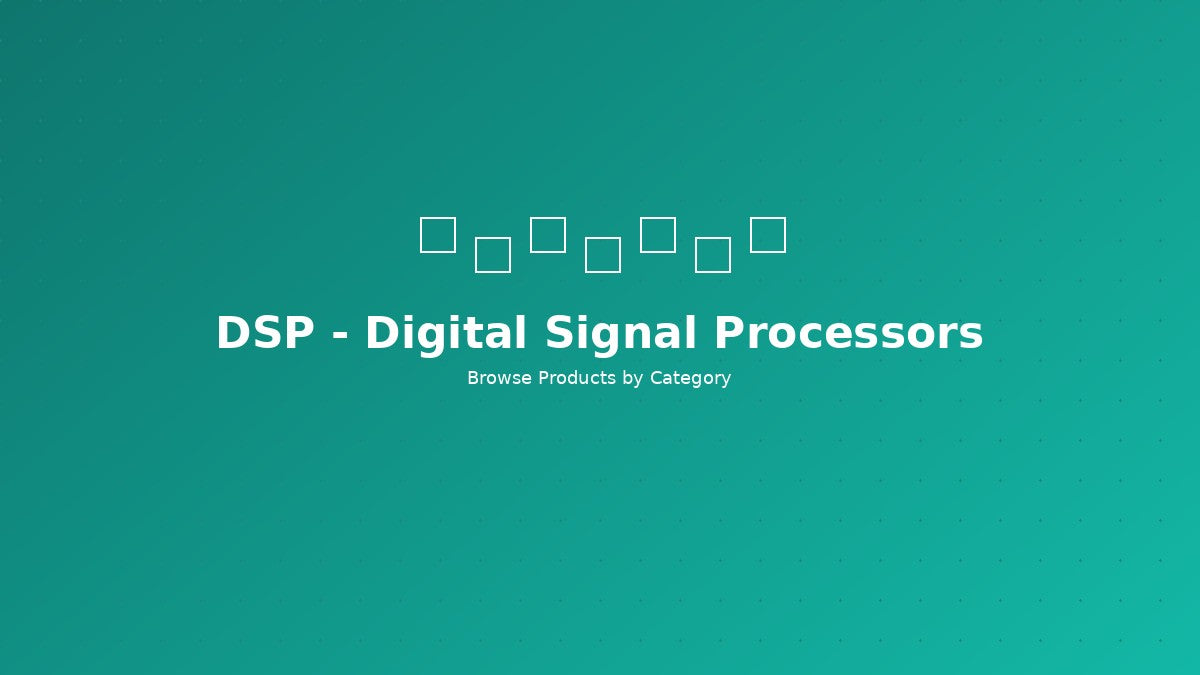 DSP - Digital Signal Processors

Browse Products by Category